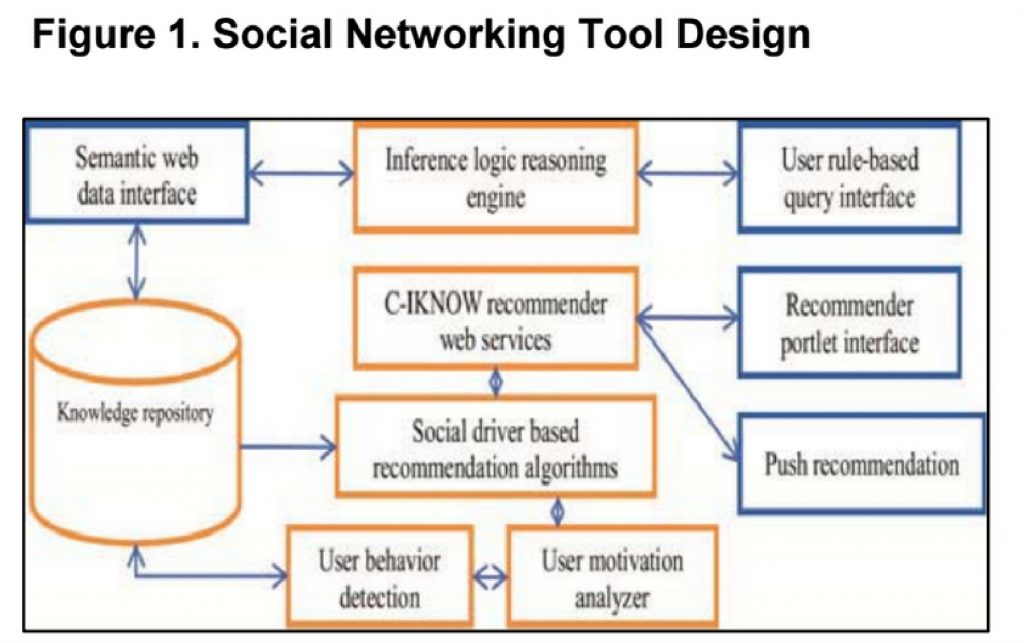 Figure 1. Social Networking Tool Design

Semantic web data interface

Inference logic reasoning engine

User rule-based query interface

C-IKNOW recommender web services

Recommender portlet interface

Knowledge repository

Social driver based recommendation algorithms

Push recommendation

User behavior detection

User motivation analyzer